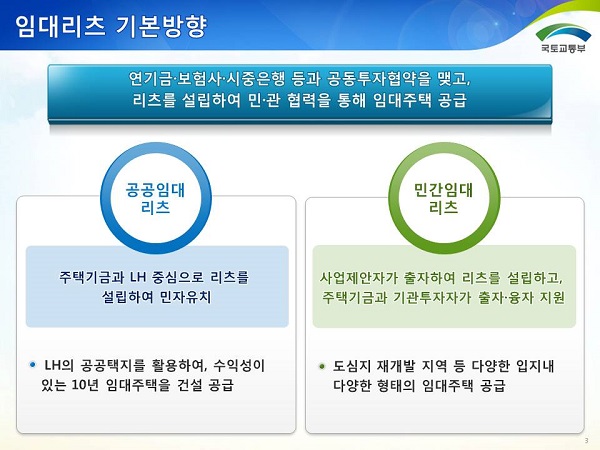 임대리츠 기본방향

국토교통부

연기금·보험사·시중은행 등과 공동투자협약을 맺고,
리츠를 설립하여 민·관 협력을 통해 임대주택 공급

공공임대 리츠

주택기금과 LH 중심으로 리츠를 설립하여 민자유치

• LH의 공공택지를 활용하여, 수익성이 있는 10년 임대주택을 건설 공급

민간임대 리츠

사업제안자가 출자하여 리츠를 설립하고, 주택기금과 기관투자자가 출자·융자 지원

• 도심지 재개발 지역 등 다양한 입지내 다양한 형태의 임대주택 공급

3